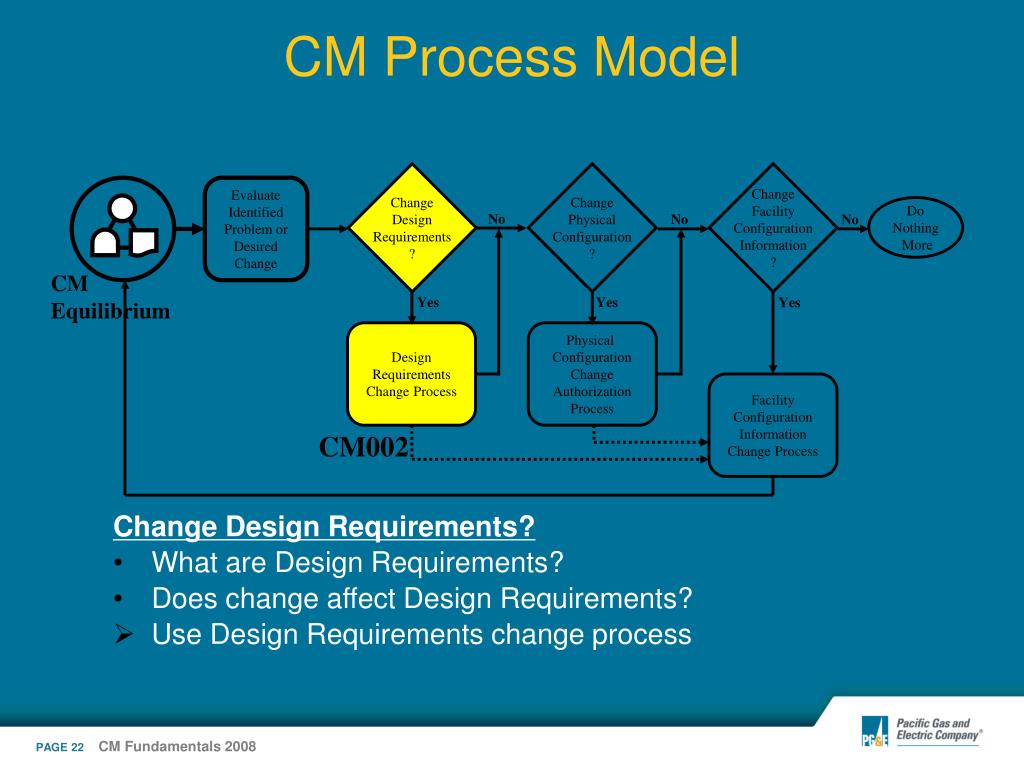 CM Process Model

CM Equilibrium

Evaluate Identified Problem or Desired Change

Change Design Requirements ?

No

Change Physical Configuration ?

No

Change Facility Configuration Information ?

No

Do Nothing More

Yes

Yes

Yes

Design Requirements Change Process

Physical Configuration Change Authorization Process

Facility Configuration Information Change Process

CM002

Change Design Requirements?
• What are Design Requirements?
• Does change affect Design Requirements?
➢ Use Design Requirements change process

PAGE 22 CM Fundamentals 2008

PG&E Pacific Gas and Electric Company®